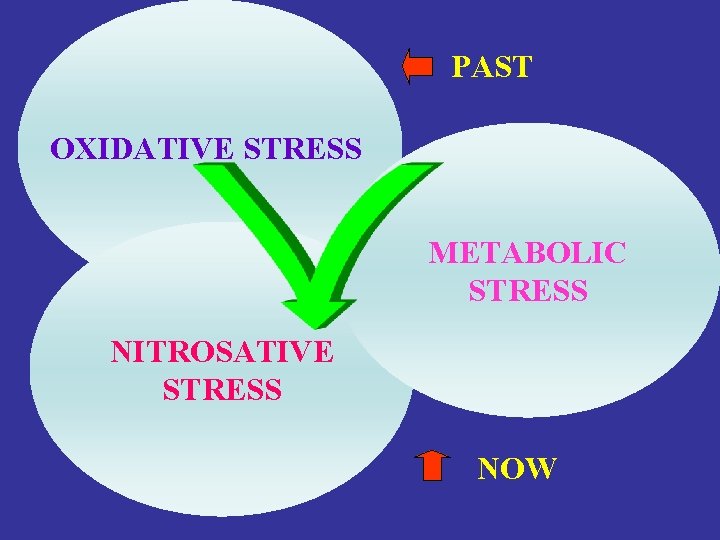 PAST

OXIDATIVE STRESS

METABOLIC STRESS

NITROSATIVE STRESS

NOW